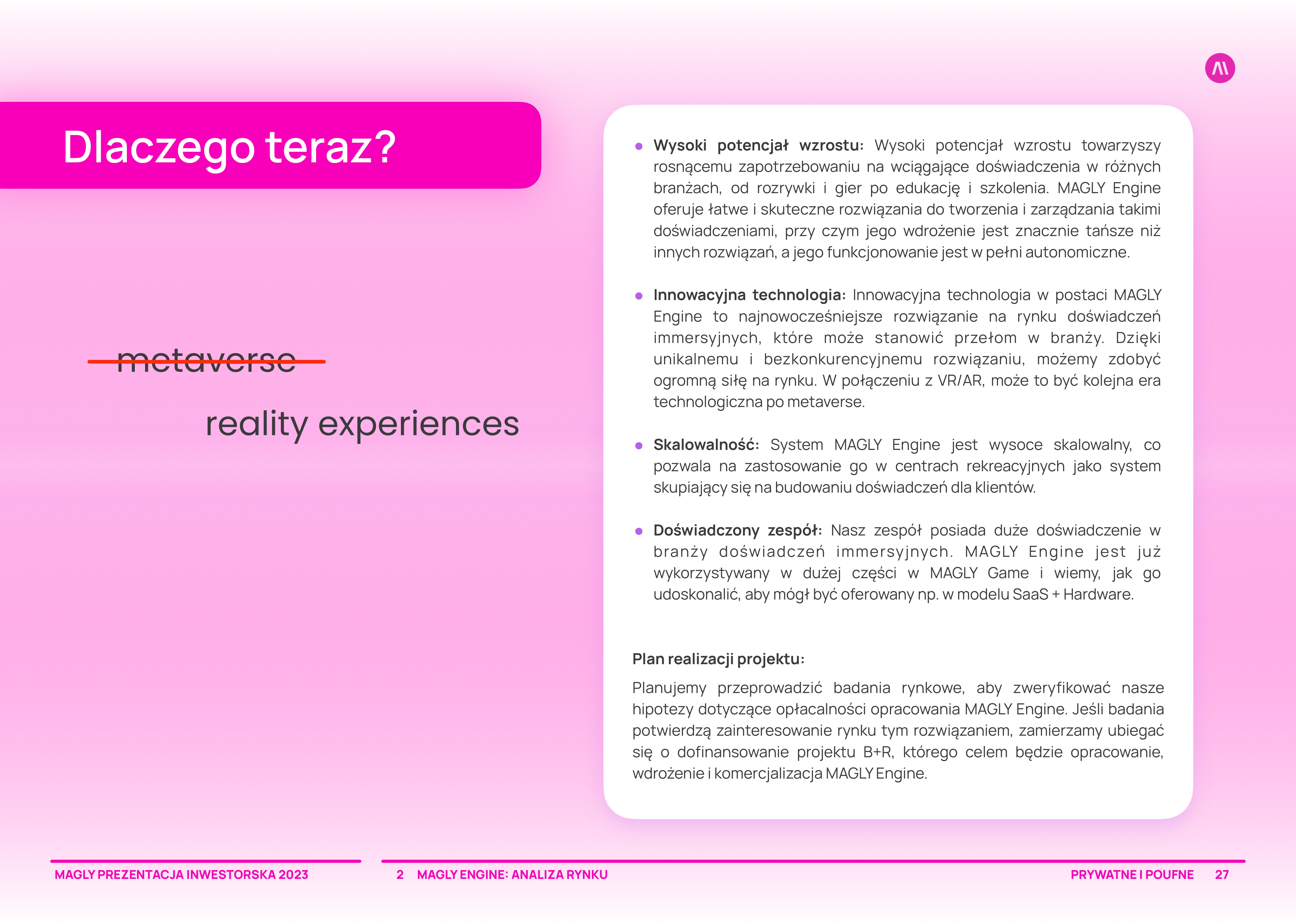 Dlaczego teraz?

~~metaverse~~

reality experiences

- **Wysoki potencjał wzrostu:** Wysoki potencjał wzrostu towarzyszy rosnącemu zapotrzebowaniu na wciągające doświadczenia w różnych branżach, od rozrywki i gier po edukację i szkolenia. MAGLY Engine oferuje łatwe i skuteczne rozwiązania do tworzenia i zarządzania takimi doświadczeniami, przy czym jego wdrożenie jest znacznie tańsze niż innych rozwiązań, a jego funkcjonowanie jest w pełni autonomiczne.

- **Innowacyjna technologia:** Innowacyjna technologia w postaci MAGLY Engine to najnowocześniejsze rozwiązanie na rynku doświadczeń immersyjnych, które może stanowić przełom w branży. Dzięki unikalnemu i bezkonkurencyjnemu rozwiązaniu, możemy zdobyć ogromną siłę na rynku. W połączeniu z VR/AR, może to być kolejna era technologiczna po metaverse.

- **Skalowalność:** System MAGLY Engine jest wysoce skalowalny, co pozwala na zastosowanie go w centrach rekreacyjnych jako system skupiający się na budowaniu doświadczeń dla klientów.

- **Doświadczony zespół:** Nasz zespół posiada duże doświadczenie w branży doświadczeń immersyjnych. MAGLY Engine jest już wykorzystywany w dużej części w MAGLY Game i wiemy, jak go udoskonalić, aby mógł być oferowany np. w modelu SaaS + Hardware.

**Plan realizacji projektu:**

Planujemy przeprowadzić badania rynkowe, aby zweryfikować nasze hipotezy dotyczące opłacalności opracowania MAGLY Engine. Jeśli badania potwierdzą zainteresowanie rynku tym rozwiązaniem, zamierzamy ubiegać się o dofinansowanie projektu B+R, którego celem będzie opracowanie, wdrożenie i komercjalizacja MAGLY Engine.

MAGLY PREZENTACJA INWESTORSKA 2023 2 MAGLY ENGINE: ANALIZA RYNKU PRYWATNE I POUFNE 27